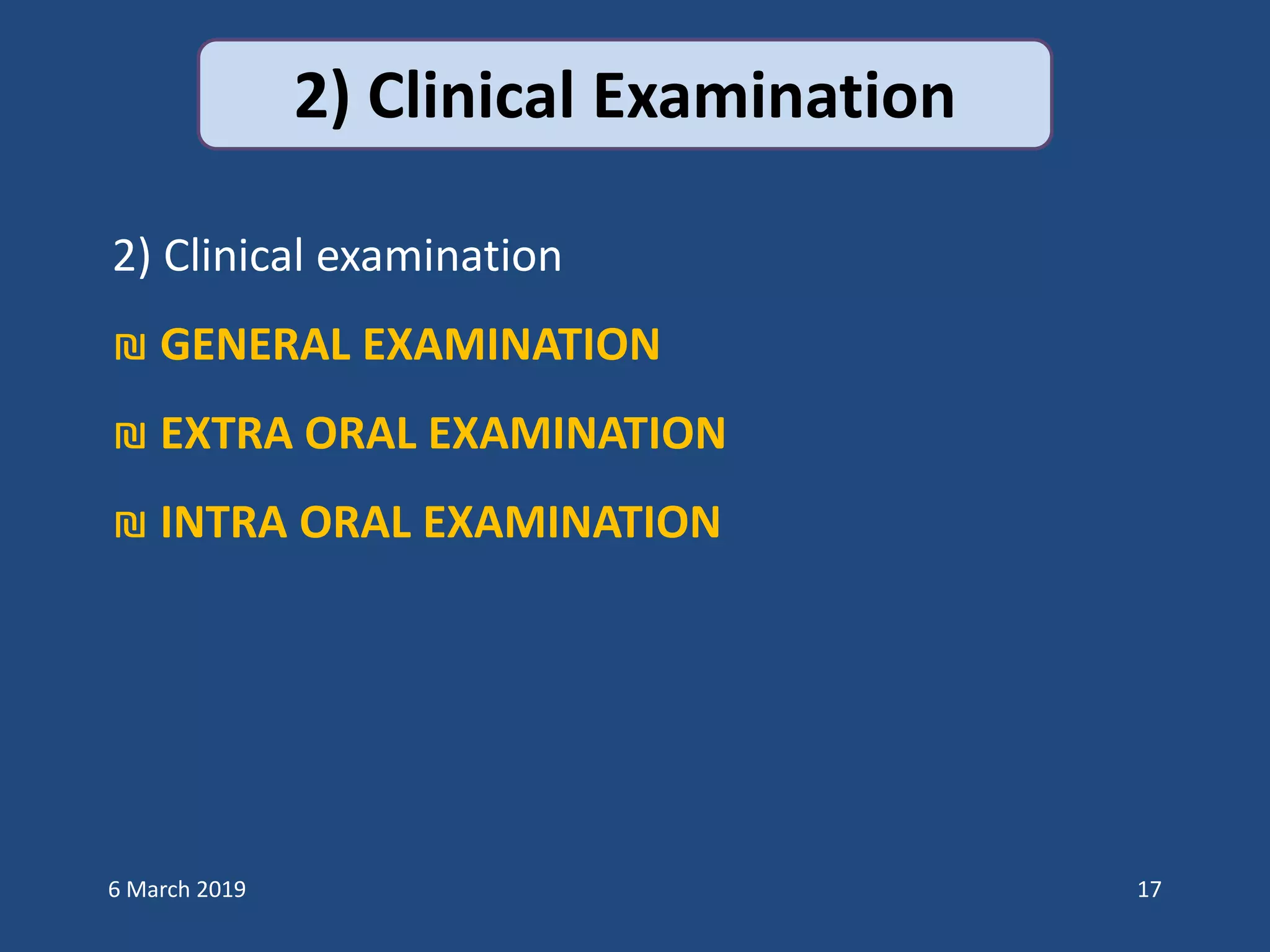 2) Clinical Examination

2) Clinical examination

₪ GENERAL EXAMINATION

₪ EXTRA ORAL EXAMINATION

₪ INTRA ORAL EXAMINATION

6 March 2019

17